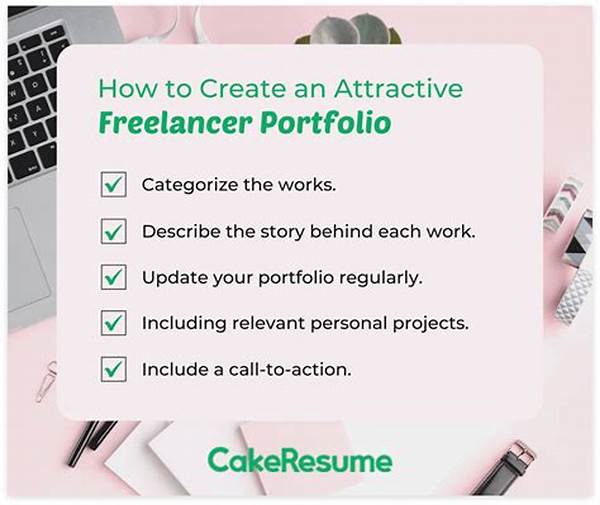 How to Create an Attractive
Freelancer Portfolio

Categorize the works.

Describe the story behind each work.

Update your portfolio regularly.

Including relevant personal projects.

Include a call-to-action.

CakeResume